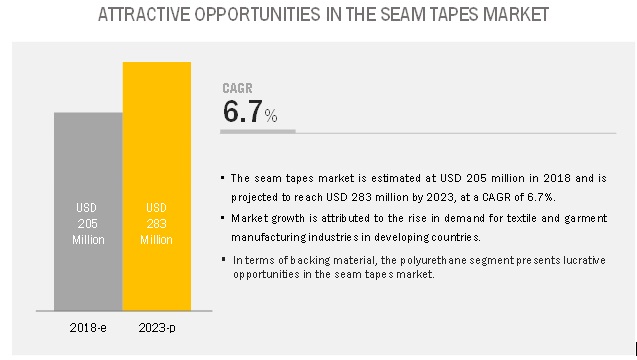 ATTRACTIVE OPPORTUNITIES IN THE SEAM TAPES MARKET

USD 205 Million

USD 283 Million

2018-e

2023-p

CAGR
6.7%

▪ The seam tapes market is estimated at USD 205 million in 2018 and is projected to reach USD 283 million by 2023, at a CAGR of 6.7%.

▪ Market growth is attributed to the rise in demand for textile and garment manufacturing industries in developing countries.

▪ In terms of backing material, the polyurethane segment presents lucrative opportunities in the seam tapes market.